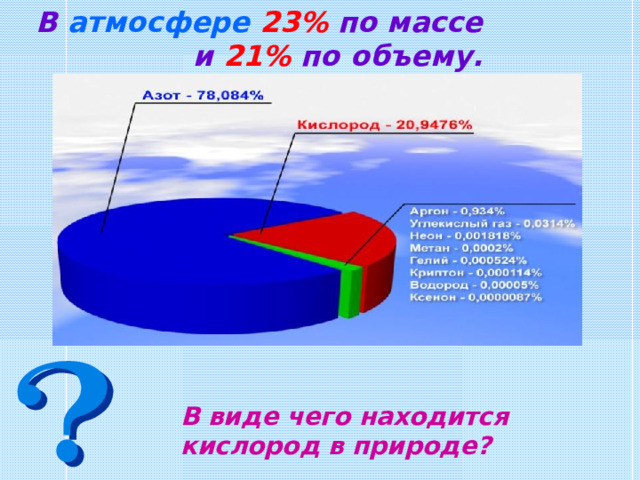 В атмосфере 23% по массе
и 21% по объему.

Азот - 78,084%

Кислород - 20,9476%

Аргон - 0,934%
Углекислый газ - 0,0314%
Неон - 0,001818%
Метан - 0,0002%
Гелий - 0,000524%
Криптон - 0,000114%
Водород - 0,00005%
Ксенон - 0,0000087%

?

В виде чего находится кислород в природе?